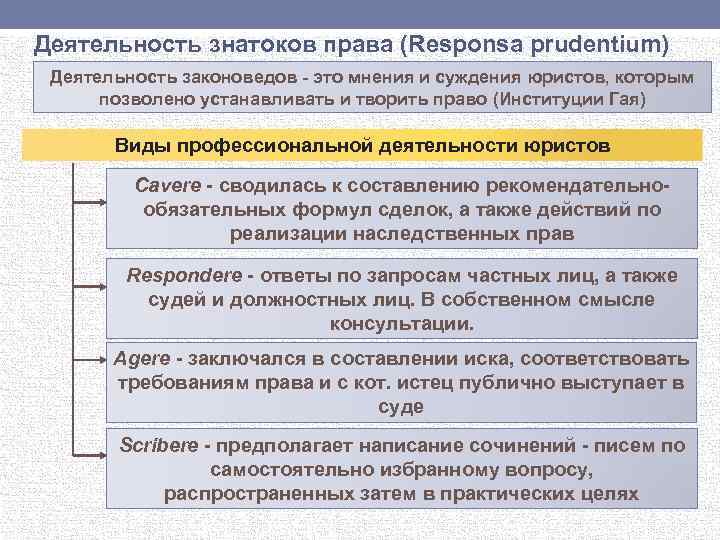 Деятельность знатоков права (Responsa prudentium)

Деятельность законоведов - это мнения и суждения юристов, которым позволено устанавливать и творить право (Институции Гая)

Виды профессиональной деятельности юристов

Cavere - сводилась к составлению рекомендательно-обязательных формул сделок, а также действий по реализации наследственных прав

Respondere - ответы по запросам частных лиц, а также судей и должностных лиц. В собственном смысле консультации.

Agere - заключался в составлении иска, соответствовать требованиям права и с кот. истец публично выступает в суде

Scribere - предполагает написание сочинений - писем по самостоятельно избранному вопросу, распространенных затем в практических целях